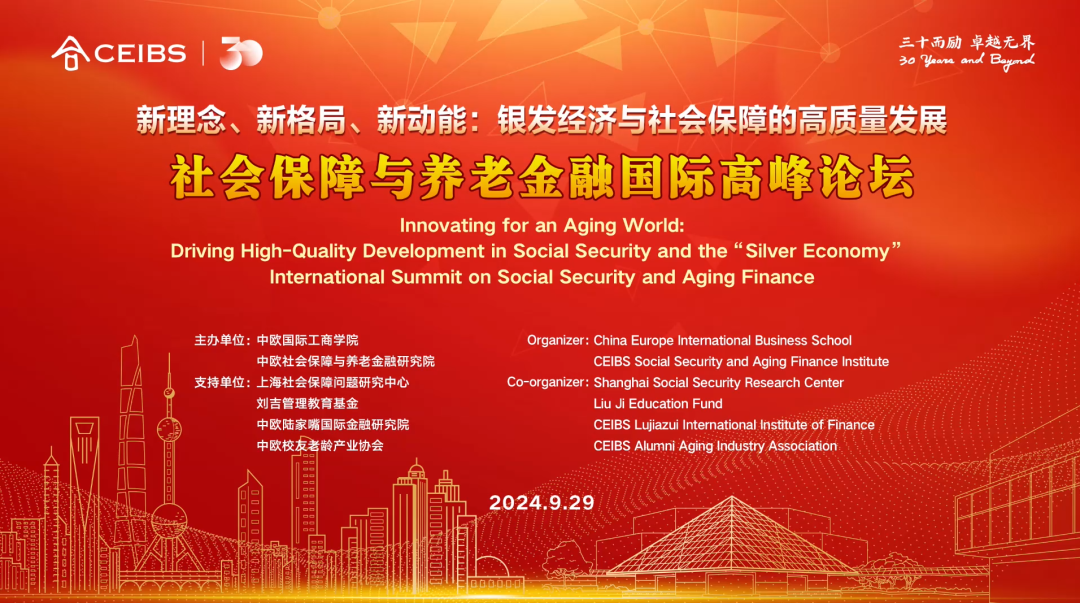 CEIBS | 30

三十而励 卓越无界
30 Years and Beyond

新理念、新格局、新动能：银发经济与社会保障的高质量发展
社会保障与养老金融国际高峰论坛

Innovating for an Aging World:
Driving High-Quality Development in Social Security and the "Silver Economy"
International Summit on Social Security and Aging Finance

主办单位：中欧国际工商学院
中欧社会保障与养老金融研究院
支持单位：上海社会保障问题研究中心
刘吉管理教育基金
中欧陆家嘴国际金融研究院
中欧校友老龄产业协会

Organizer: China Europe International Business School
CEIBS Social Security and Aging Finance Institute
Co-organizer: Shanghai Social Security Research Center
Liu Ji Education Fund
CEIBS Lujiazui International Institute of Finance
CEIBS Alumni Aging Industry Association

2024.9.29